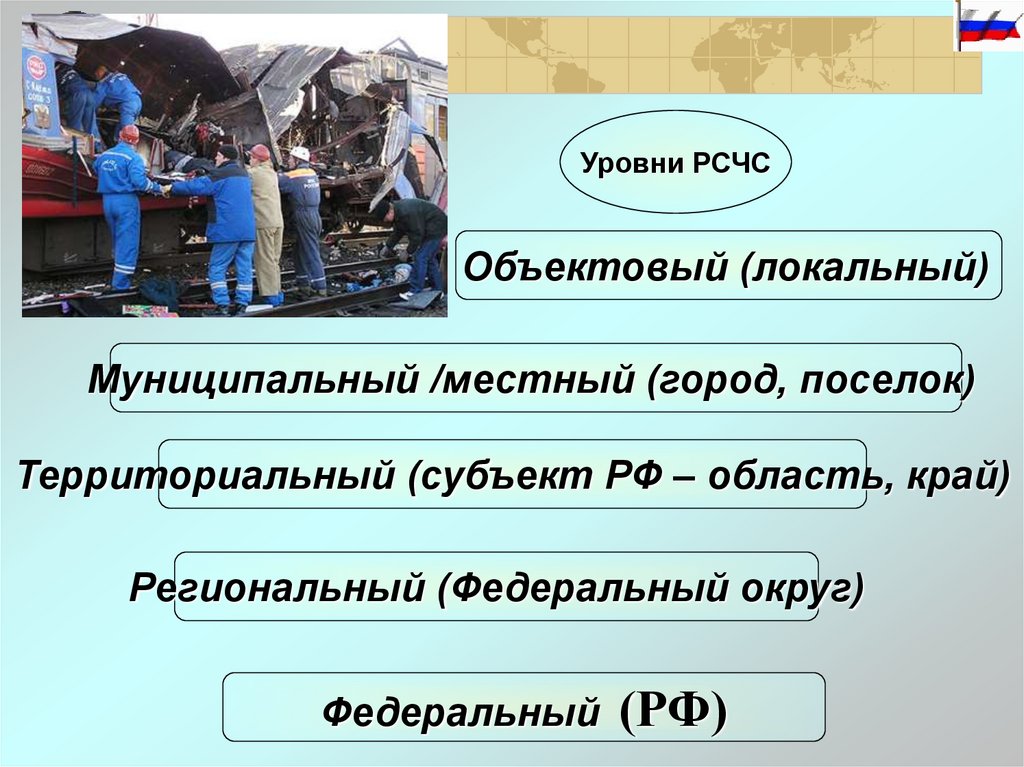 Уровни РСЧС

Объектовый (локальный)

Муниципальный /местный (город, поселок)

Территориальный (субъект РФ – область, край)

Региональный (Федеральный округ)

Федеральный (РФ)